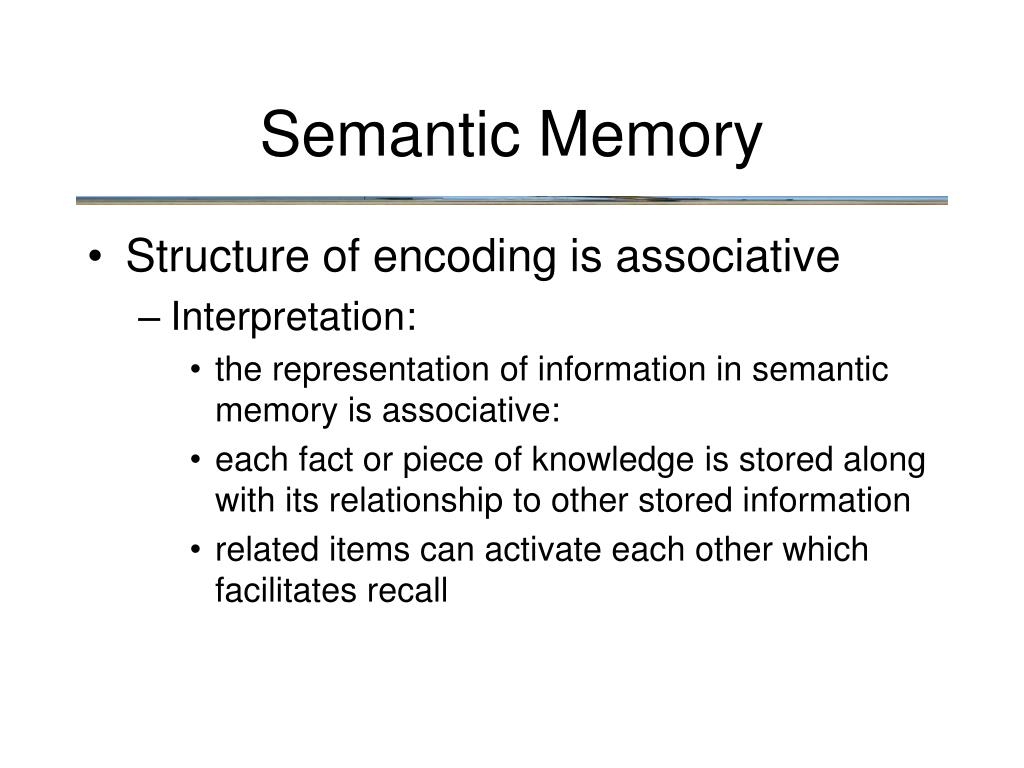 Semantic Memory

• Structure of encoding is associative
– Interpretation:
• the representation of information in semantic memory is associative:
• each fact or piece of knowledge is stored along with its relationship to other stored information
• related items can activate each other which facilitates recall